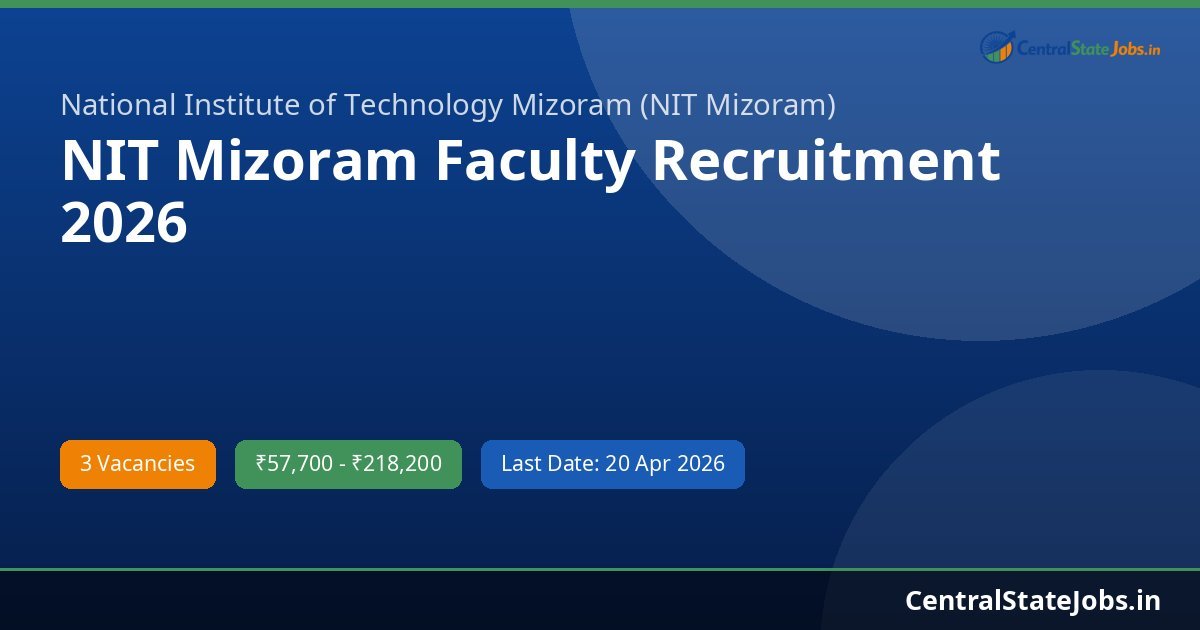 CentralStateJobs.in

National Institute of Technology Mizoram (NIT Mizoram)

NIT Mizoram Faculty Recruitment 2026

3 Vacancies

₹57,700 - ₹218,200

Last Date: 20 Apr 2026

CentralStateJobs.in